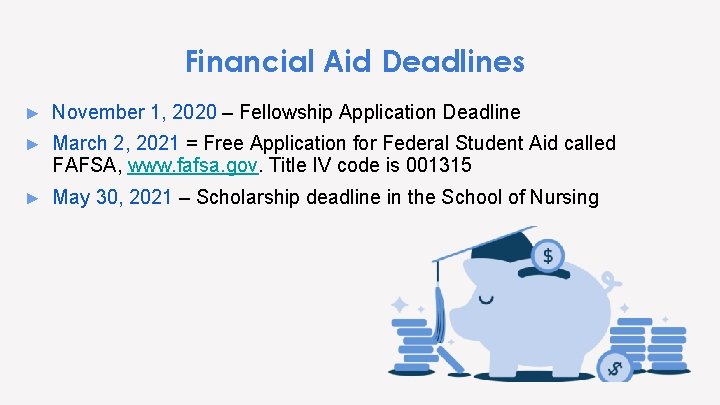 Financial Aid Deadlines

► November 1, 2020 – Fellowship Application Deadline

► March 2, 2021 = Free Application for Federal Student Aid called FAFSA, www.fafsa.gov. Title IV code is 001315

► May 30, 2021 – Scholarship deadline in the School of Nursing

$

$